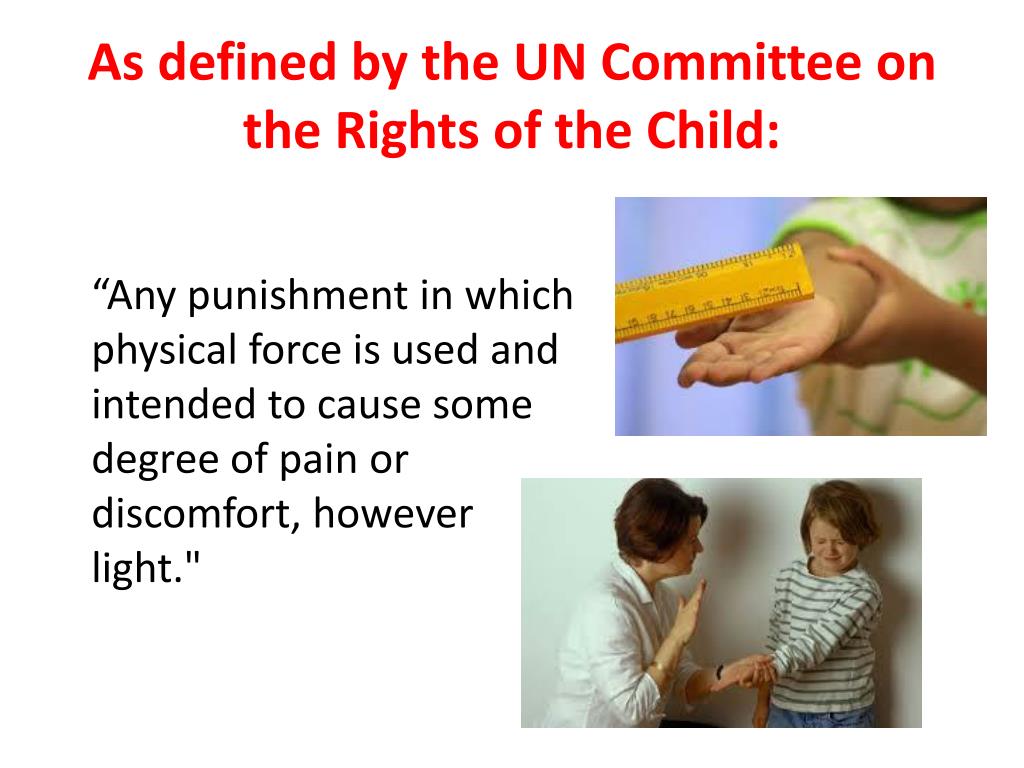 As defined by the UN Committee on the Rights of the Child:

“Any punishment in which physical force is used and intended to cause some degree of pain or discomfort, however light."